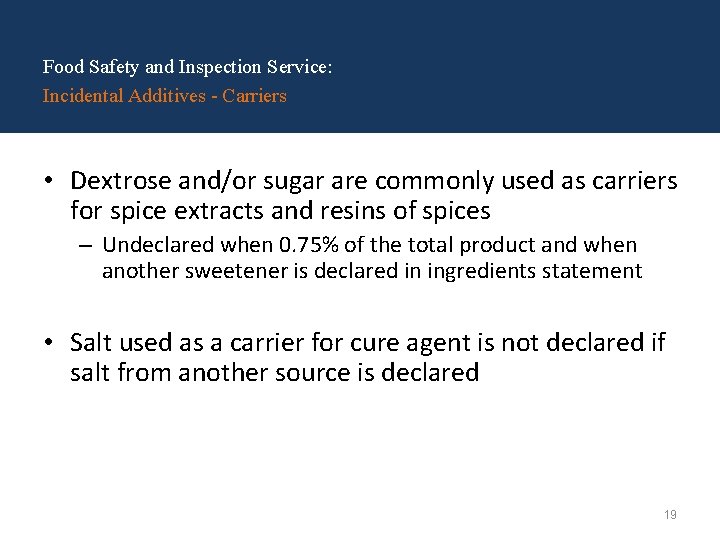 Food Safety and Inspection Service:
Incidental Additives - Carriers

• Dextrose and/or sugar are commonly used as carriers for spice extracts and resins of spices
– Undeclared when 0.75% of the total product and when another sweetener is declared in ingredients statement

• Salt used as a carrier for cure agent is not declared if salt from another source is declared

19